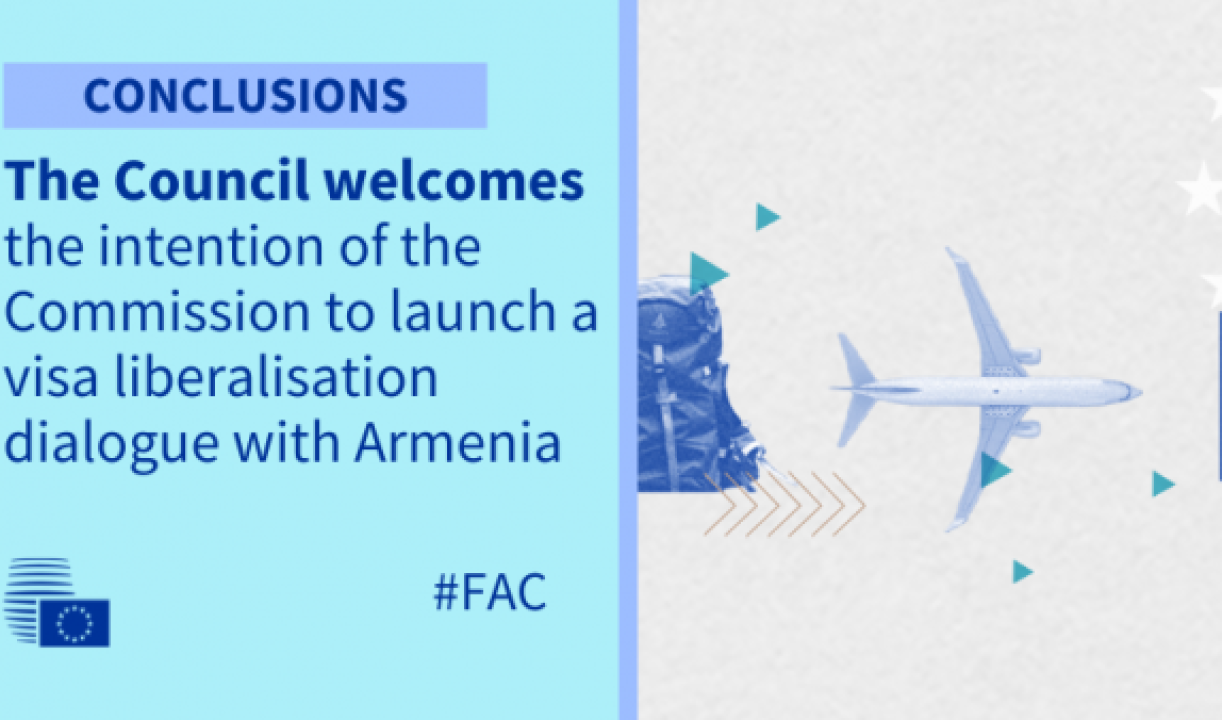 CONCLUSIONS

The Council welcomes the intention of the Commission to launch a visa liberalisation dialogue with Armenia

#FAC